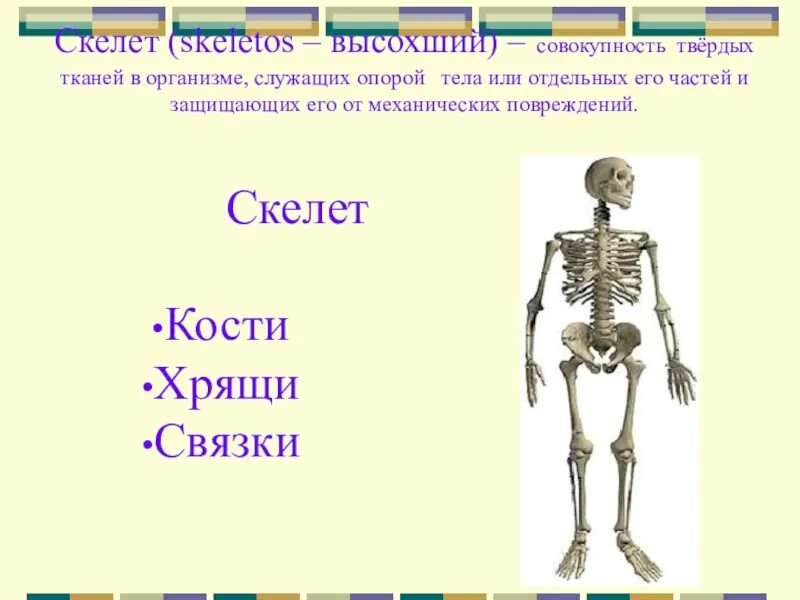 Скелет (skeletos – высохший) – совокупность твёрдых тканей в организме, служащих опорой тела или отдельных его частей и защищающих его от механических повреждений.

Скелет

•Кости
•Хрящи
•Связки